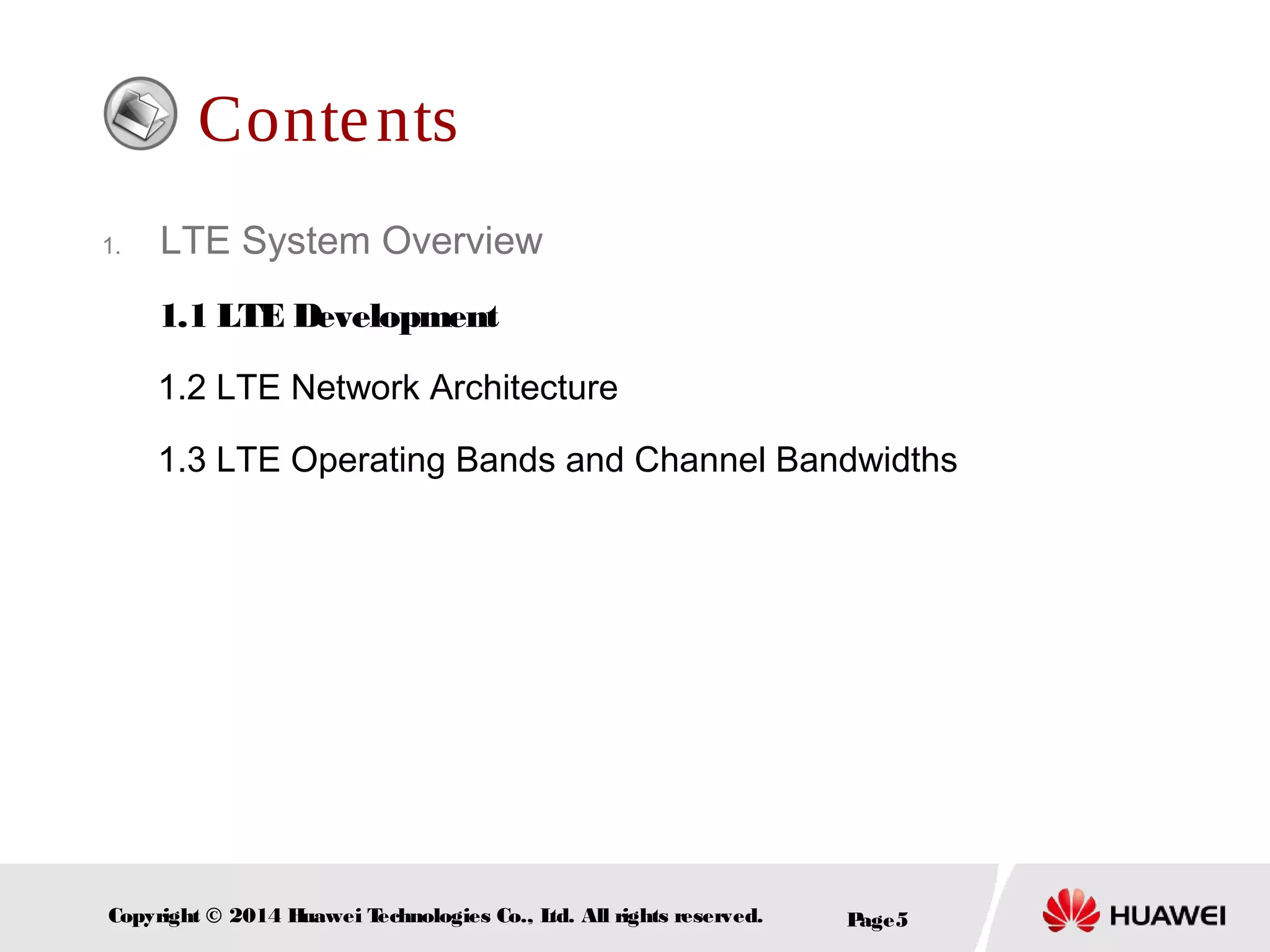 Contents

1. LTE System Overview

1.1 LTE Development

1.2 LTE Network Architecture

1.3 LTE Operating Bands and Channel Bandwidths

Copyright © 2014 Huawei Technologies Co., Ltd. All rights reserved.

Page5

HUAWEI